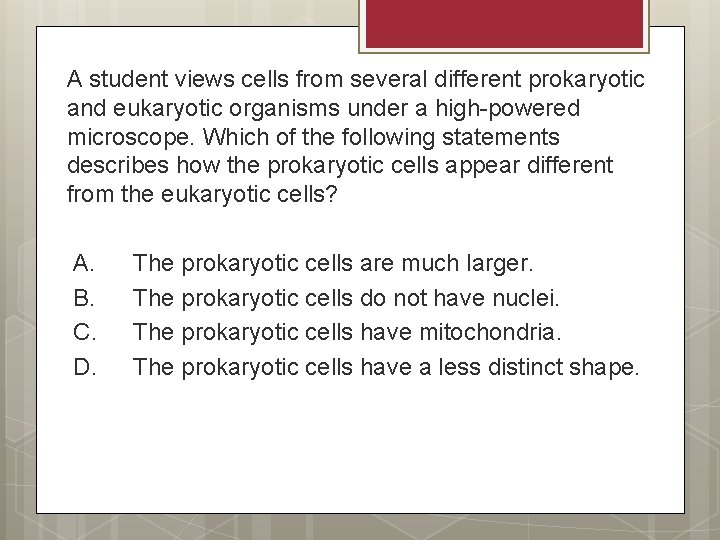 A student views cells from several different prokaryotic and eukaryotic organisms under a high-powered microscope. Which of the following statements describes how the prokaryotic cells appear different from the eukaryotic cells?

A. The prokaryotic cells are much larger.
B. The prokaryotic cells do not have nuclei.
C. The prokaryotic cells have mitochondria.
D. The prokaryotic cells have a less distinct shape.